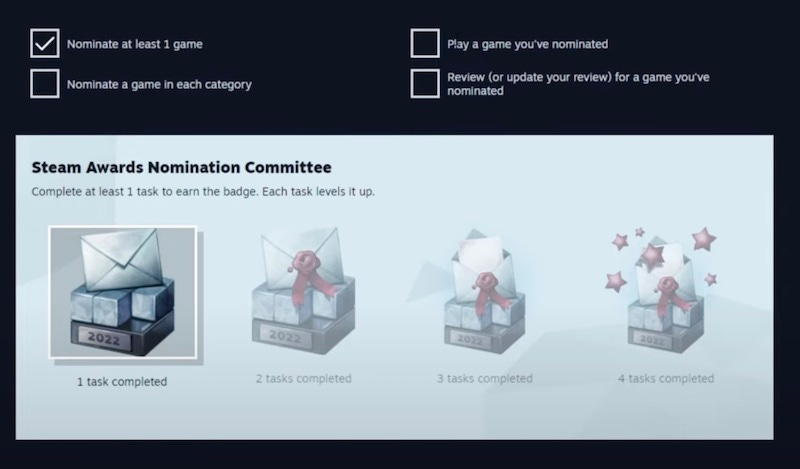 Nominate at least 1 game

Nominate a game in each category

Play a game you've nominated

Review (or update your review) for a game you've nominated

Steam Awards Nomination Committee

Complete at least 1 task to earn the badge. Each task levels it up.

2022

1 task completed

2022

2 tasks completed

2022

3 tasks completed

2022

4 tasks completed